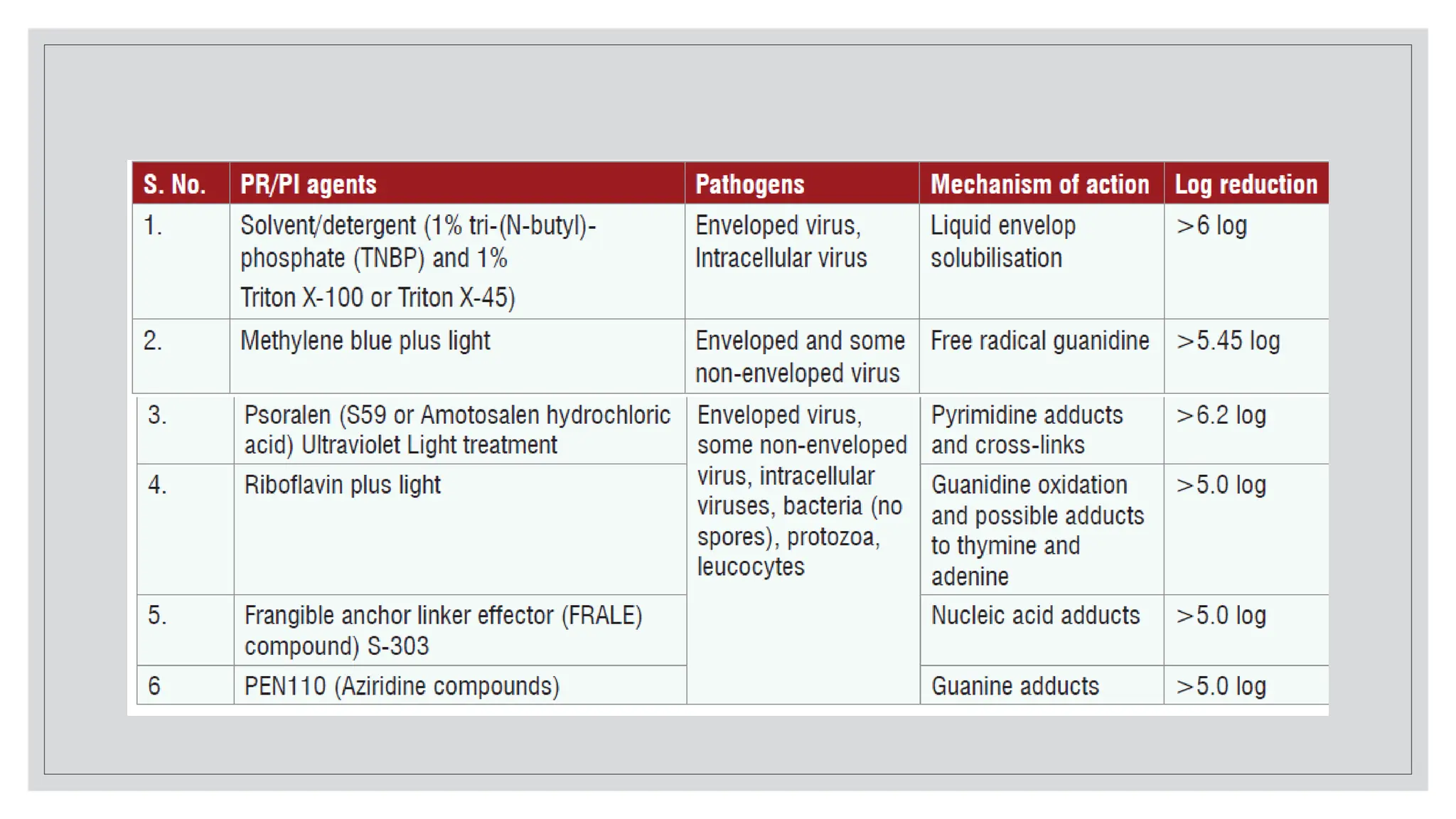 | S. No. | PR/PI agents | Pathogens | Mechanism of action | Log reduction |
|---|---|---|---|---|
| 1. | Solvent/detergent (1% tri-(N-butyl)-phosphate (TNBP) and 1% Triton X-100 or Triton X-45) | Enveloped virus, Intracellular virus | Liquid envelop solubilisation | >6 log |
| 2. | Methylene blue plus light | Enveloped and some non-enveloped virus | Free radical guanidine | >5.45 log |
| 3. | Psoralen (S59 or Amotosalen hydrochloric acid) Ultraviolet Light treatment | Enveloped virus, some non-enveloped virus, intracellular viruses, bacteria (no spores), protozoa, leucocytes | Pyrimidine adducts and cross-links | >6.2 log |
| 4. | Riboflavin plus light | | Guanidine oxidation and possible adducts to thymine and adenine | >5.0 log |
| 5. | Frangible anchor linker effector (FRALE) compound) S-303 | | Nucleic acid adducts | >5.0 log |
| 6 | PEN110 (Aziridine compounds) | | Guanine adducts | >5.0 log |